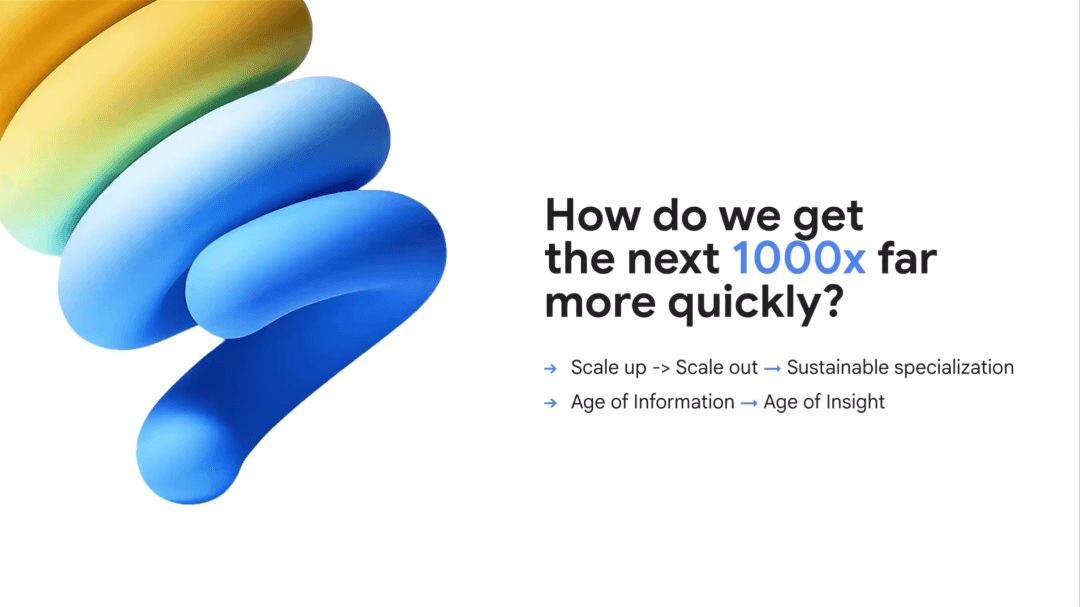 How do we get the next 1000x far more quickly?

→ Scale up -> Scale out → Sustainable specialization
→ Age of Information → Age of Insight